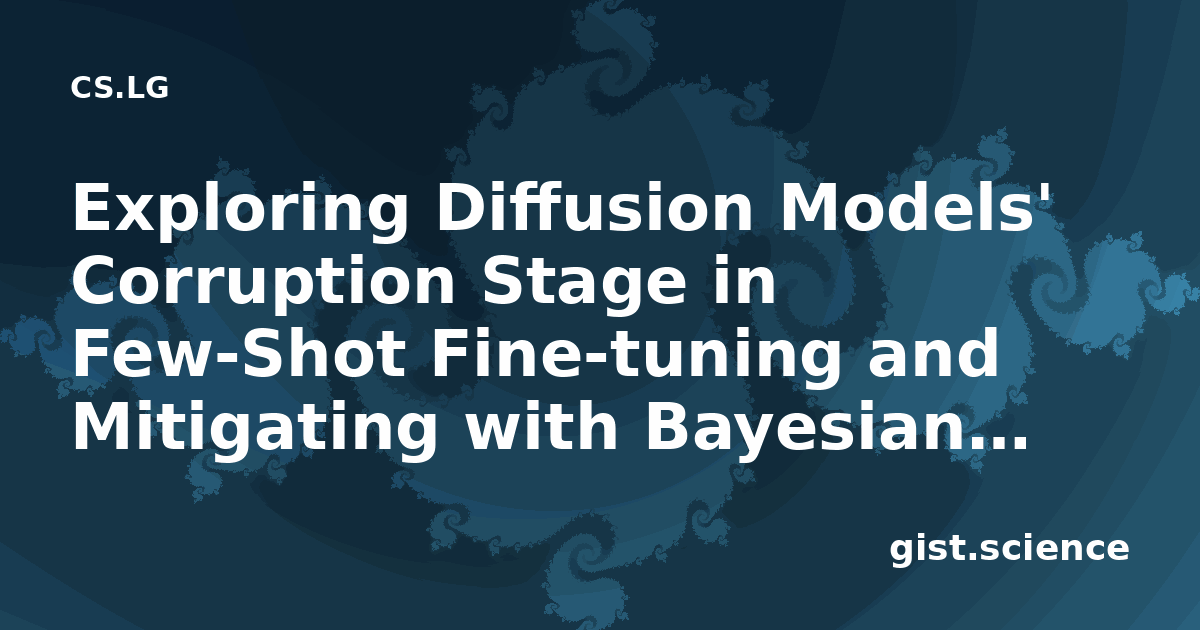 CS.LG

Exploring Diffusion Models' Corruption Stage in Few-Shot Fine-tuning and Mitigating with Bayesian...

gist.science